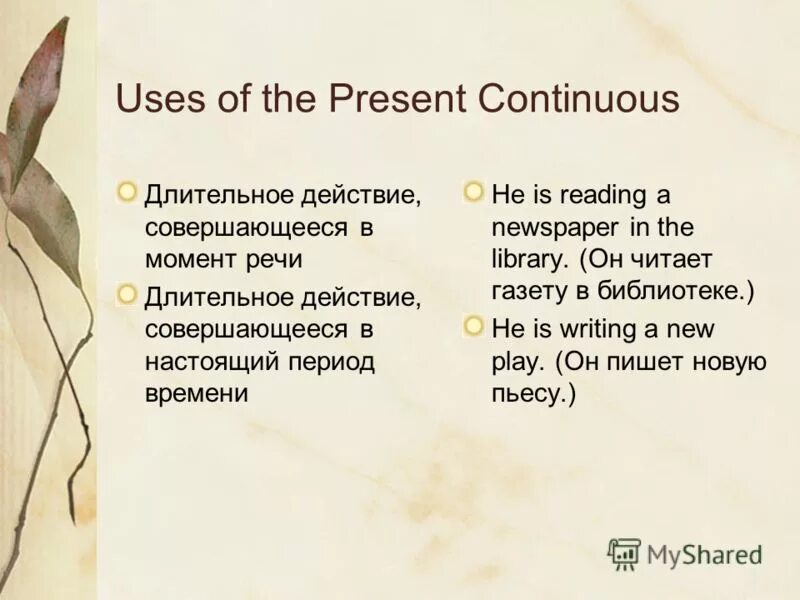 Uses of the Present Continuous

Длительное действие, совершающееся в момент речи

Длительное действие, совершающееся в настоящий период времени

He is reading a newspaper in the library. (Он читает газету в библиотеке.)

He is writing a new play. (Он пишет новую пьесу.)

MyShared